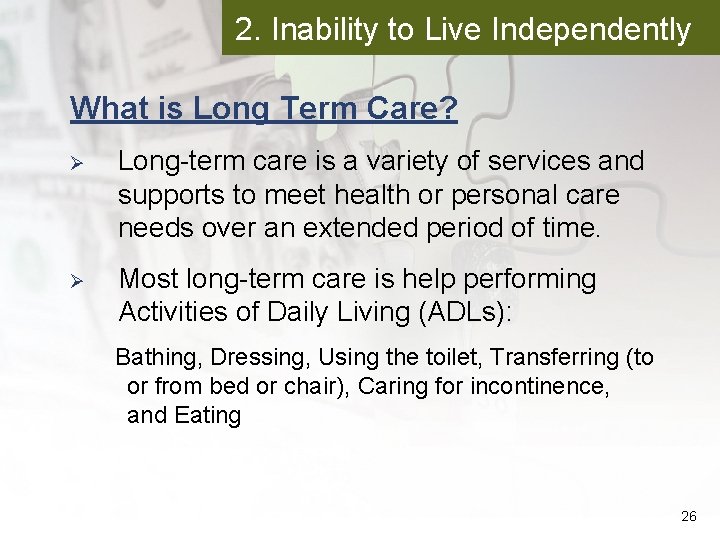 2. Inability to Live Independently

What is Long Term Care?

➢ Long-term care is a variety of services and supports to meet health or personal care needs over an extended period of time.

➢ Most long-term care is help performing Activities of Daily Living (ADLs):

Bathing, Dressing, Using the toilet, Transferring (to or from bed or chair), Caring for incontinence, and Eating

26